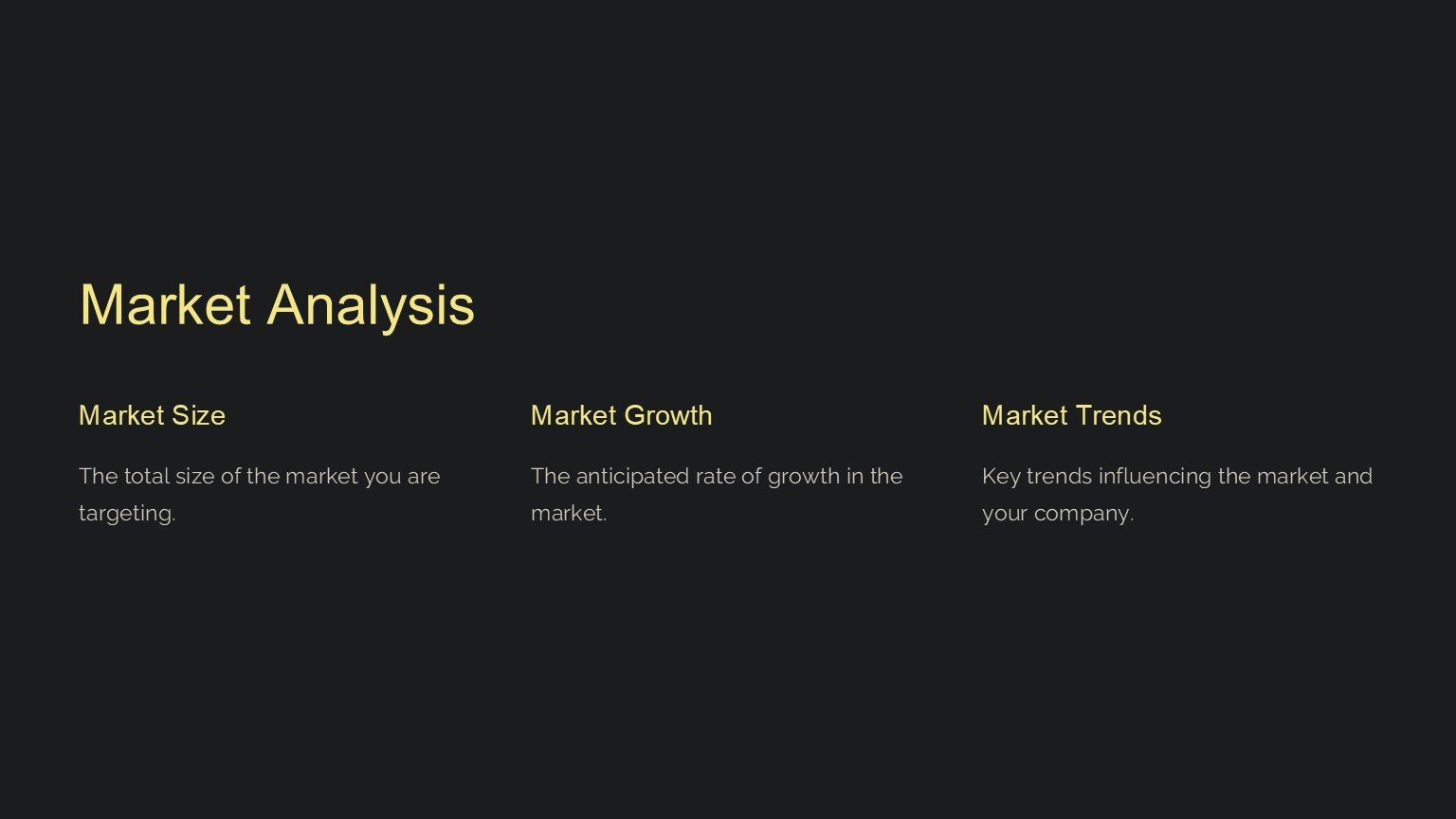 Market Analysis

Market Size

The total size of the market you are targeting.

Market Growth

The anticipated rate of growth in the market.

Market Trends

Key trends influencing the market and your company.